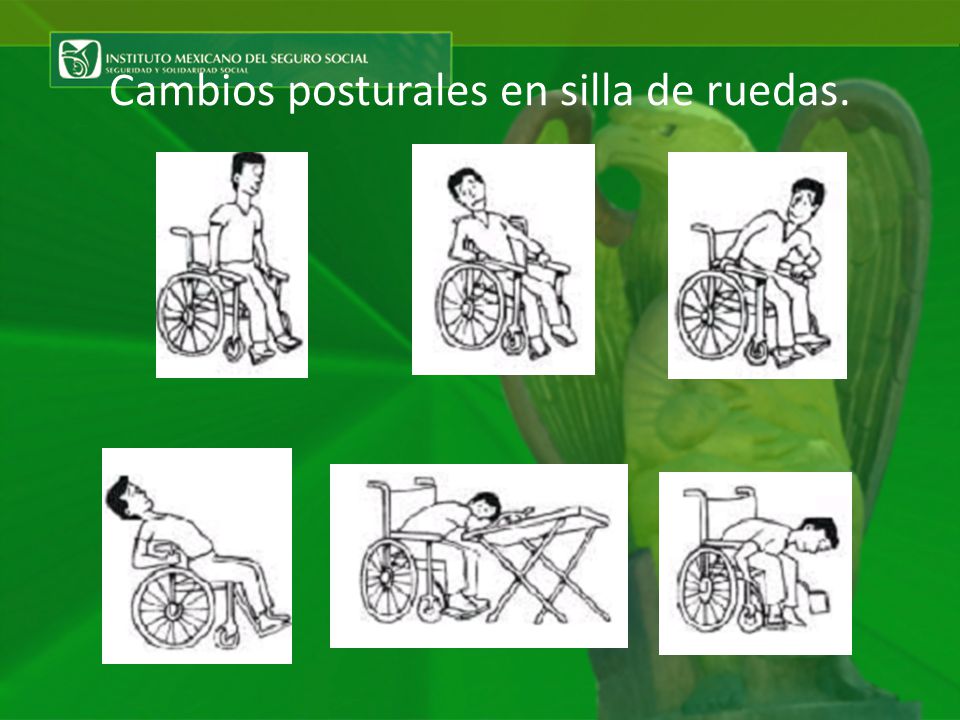 INSTITUTO MEXICANO DEL SEGURO SOCIAL
SEGURIDAD Y SOLIDARIDAD SOCIAL

Cambios posturales en silla de ruedas.